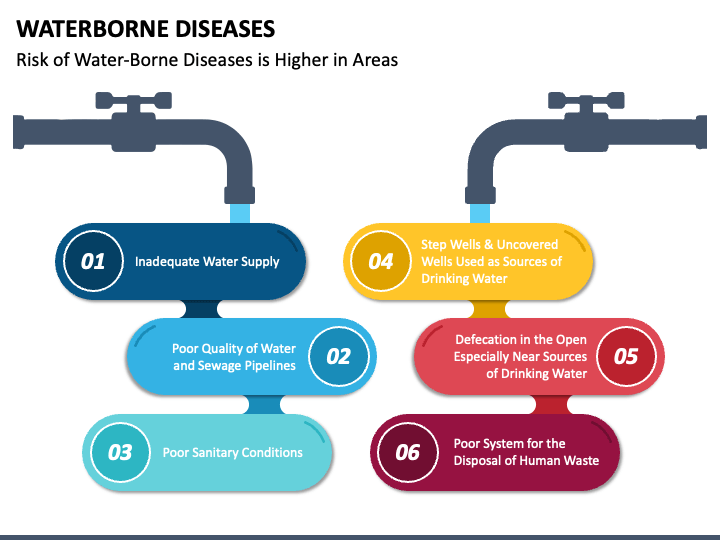 WATERBORNE DISEASES

Risk of Water-Borne Diseases is Higher in Areas

01 Inadequate Water Supply

Poor Quality of Water and Sewage Pipelines 02

03 Poor Sanitary Conditions

04 Step Wells & Uncovered Wells Used as Sources of Drinking Water

Defecation in the Open Especially Near Sources of Drinking Water 05

06 Poor System for the Disposal of Human Waste